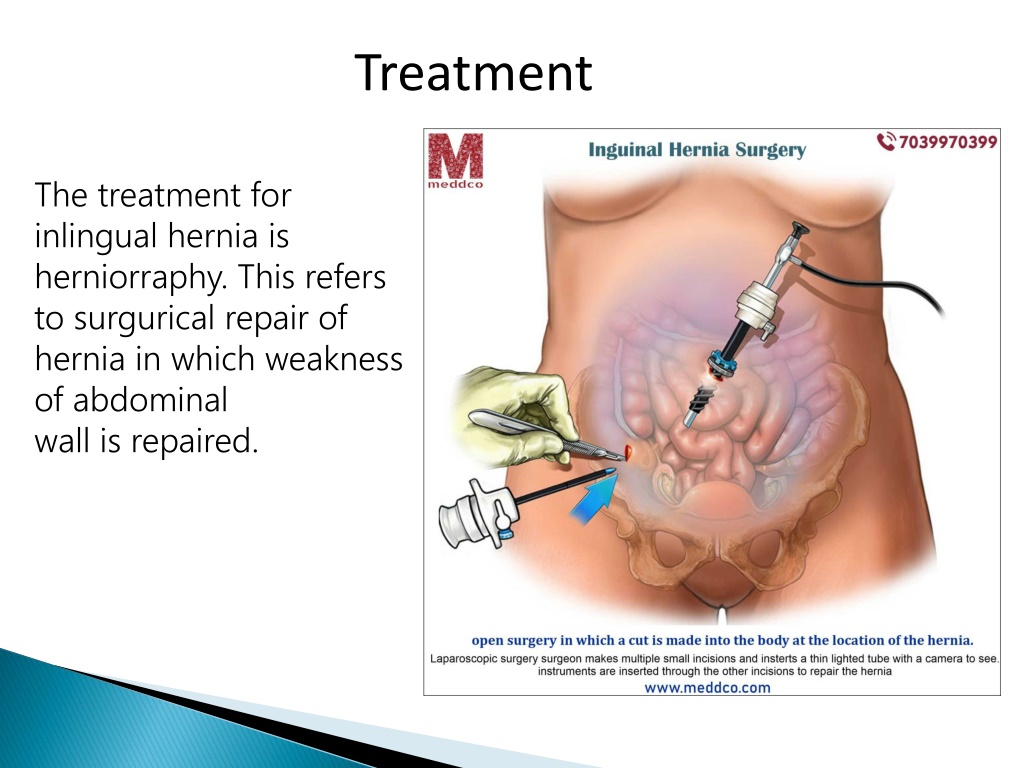 Treatment

The treatment for inlingual hernia is herniorraphy. This refers to surgurical repair of hernia in which weakness of abdominal
wall is repaired.

M
meddco

Inguinal Hernia Surgery

7039970399

open surgery in which a cut is made into the body at the location of the hernia.

Laparoscopic surgery surgeon makes multiple small incisions and insterts a thin lighted tube with a camera to see. instruments are inserted through the other incisions to repair the hernia

www.meddco.com